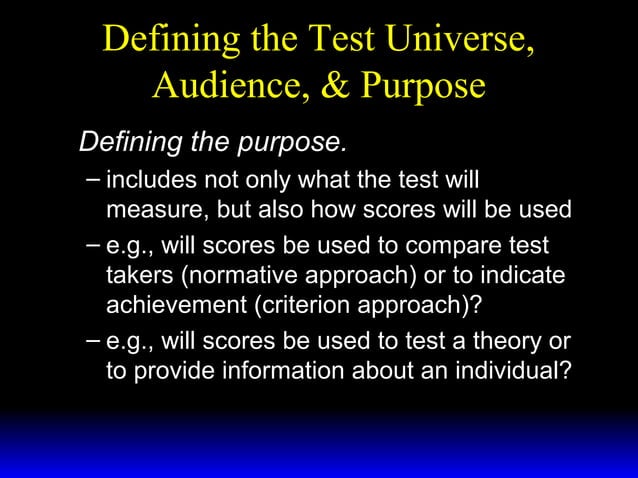 Defining the Test Universe, Audience, & Purpose

Defining the purpose.

– includes not only what the test will measure, but also how scores will be used

– e.g., will scores be used to compare test takers (normative approach) or to indicate achievement (criterion approach)?

– e.g., will scores be used to test a theory or to provide information about an individual?